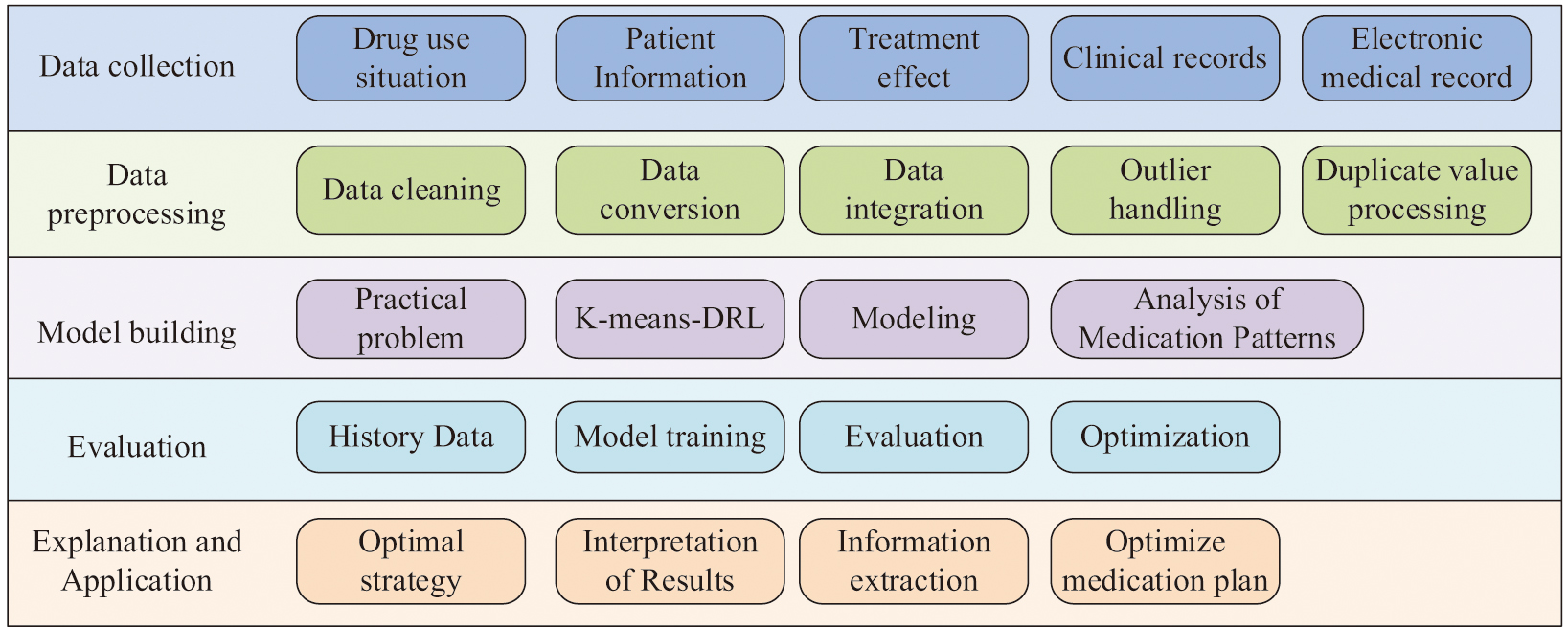 Data collection

Drug use situation

Patient Information

Treatment effect

Clinical records

Electronic medical record

Data preprocessing

Data cleaning

Data conversion

Data integration

Outlier handling

Duplicate value processing

Model building

Practical problem

K-means-DRL

Modeling

Analysis of Medication Patterns

Evaluation

History Data

Model training

Evaluation

Optimization

Explanation and Application

Optimal strategy

Interpretation of Results

Information extraction

Optimize medication plan